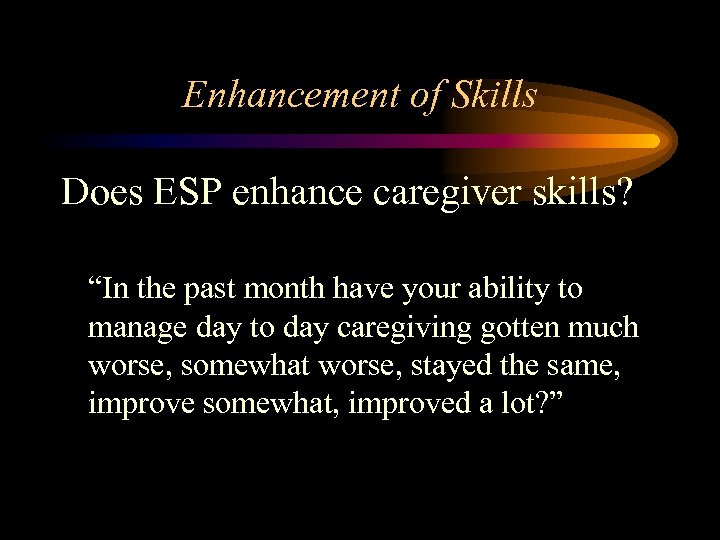 Enhancement of Skills

Does ESP enhance caregiver skills?

“In the past month have your ability to manage day to day caregiving gotten much worse, somewhat worse, stayed the same, improve somewhat, improved a lot?”